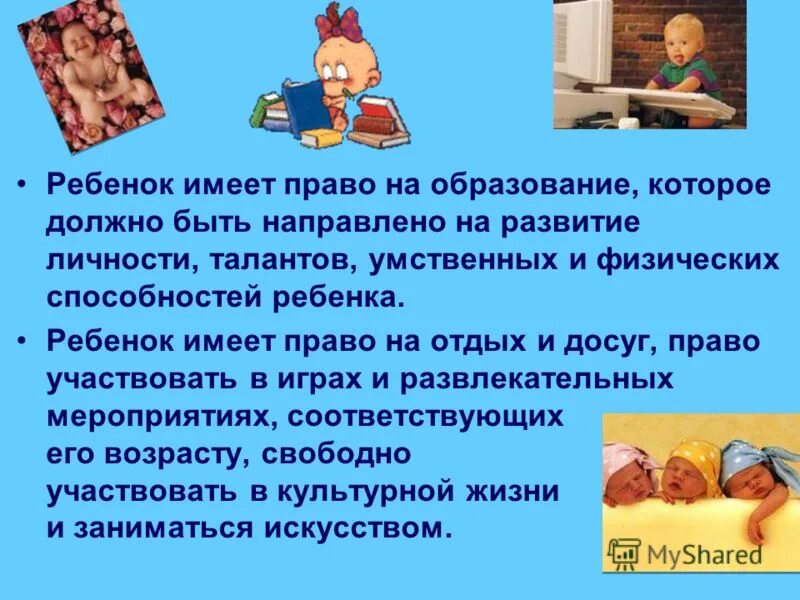 • Ребенок имеет право на образование, которое должно быть направлено на развитие личности, талантов, умственных и физических способностей ребенка.

• Ребенок имеет право на отдых и досуг, право участвовать в играх и развлекательных мероприятиях, соответствующих его возрасту, свободно участвовать в культурной жизни и заниматься искусством.

MyShared